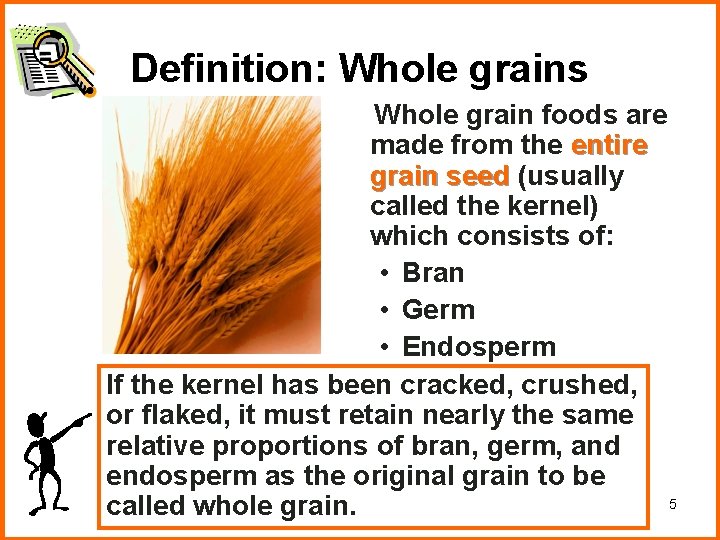 Definition: Whole grains

Whole grain foods are made from the entire grain seed (usually called the kernel) which consists of:

• Bran
• Germ
• Endosperm

If the kernel has been cracked, crushed, or flaked, it must retain nearly the same relative proportions of bran, germ, and endosperm as the original grain to be called whole grain.

5